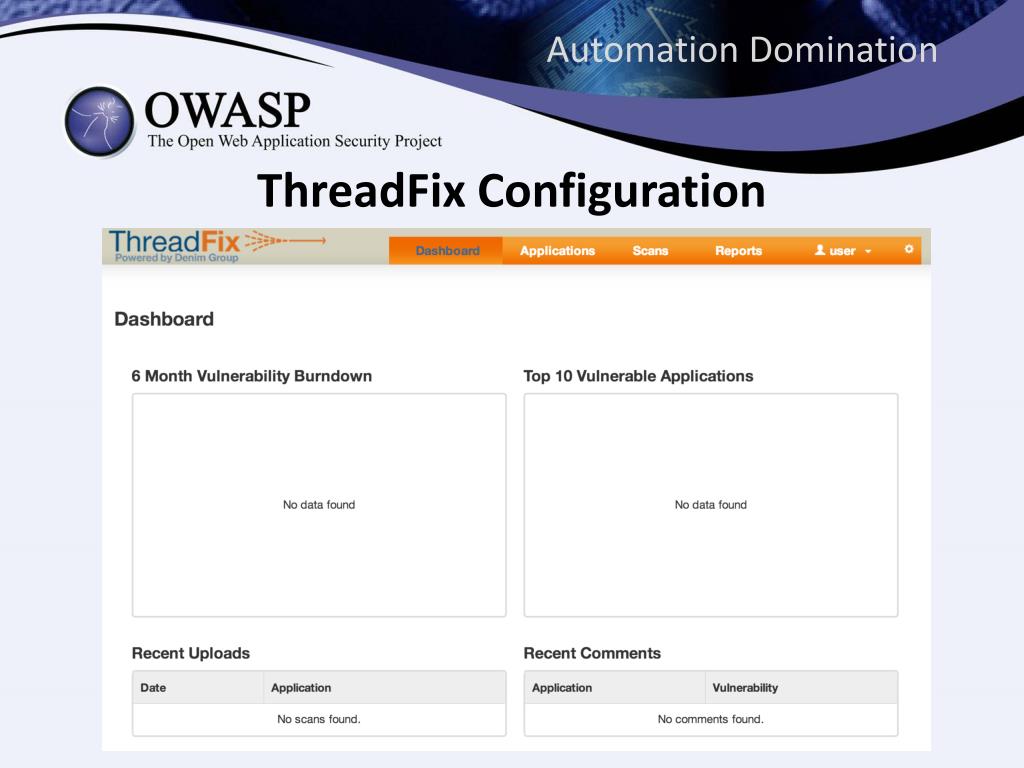 Automation Domination

OWASP
The Open Web Application Security Project

ThreadFix Configuration

ThreadFix
Powered by Denim Group

Dashboard Applications Scans Reports user

Dashboard

6 Month Vulnerability Burndown

No data found

Top 10 Vulnerable Applications

No data found

Recent Uploads

| Date | Application |
|---|---|
| No scans found. | |

Recent Comments

| Application | Vulnerability |
|---|---|
| No comments found. | |